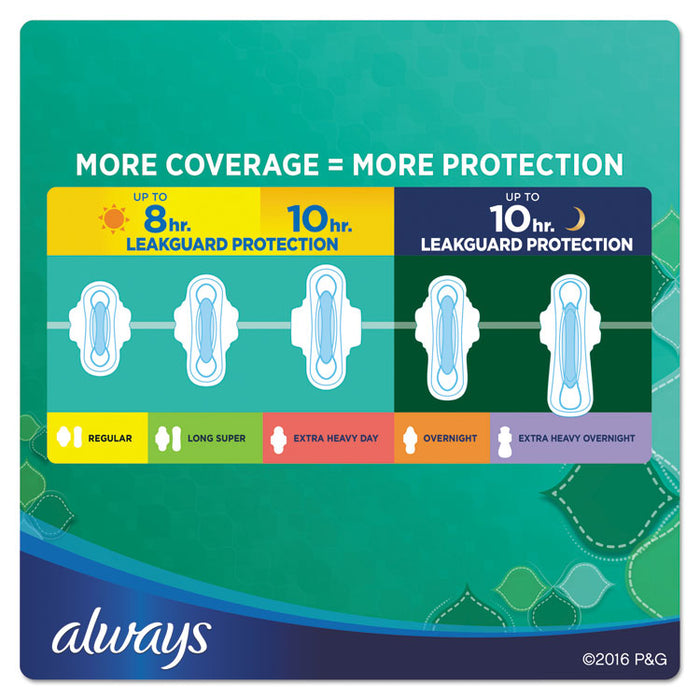 MORE COVERAGE = MORE PROTECTION

UP TO
8hr. 10hr.
LEAKGUARD PROTECTION

UP TO
10hr.
LEAKGUARD PROTECTION

REGULAR
LONG SUPER
EXTRA HEAVY DAY
OVERNIGHT
EXTRA HEAVY OVERNIGHT

always

©2016 P&G